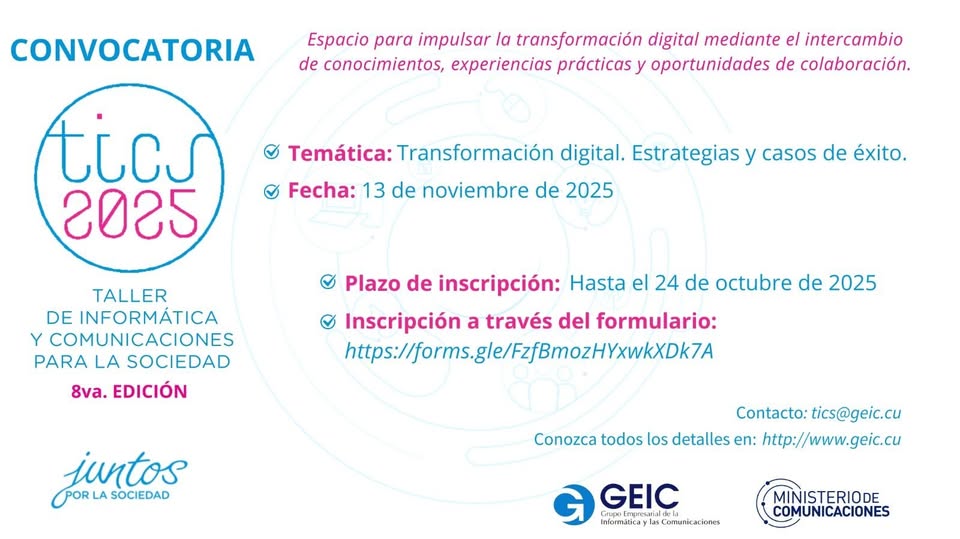 CONVOCATORIA

tics 2025

TALLER DE INFORMÁTICA Y COMUNICACIONES PARA LA SOCIEDAD

8va. EDICIÓN

juntos POR LA SOCIEDAD

Espacio para impulsar la transformación digital mediante el intercambio de conocimientos, experiencias prácticas y oportunidades de colaboración.

Temática: Transformación digital. Estrategias y casos de éxito.

Fecha: 13 de noviembre de 2025

Plazo de inscripción: Hasta el 24 de octubre de 2025

Inscripción a través del formulario: https://forms.gle/FzfBmozHYxwkXDk7A

Contacto: tics@geic.cu

Conozca todos los detalles en: http://www.geic.cu

GEIC Grupo Empresarial de la Informática y las Comunicaciones

MINISTERIO DE COMUNICACIONES